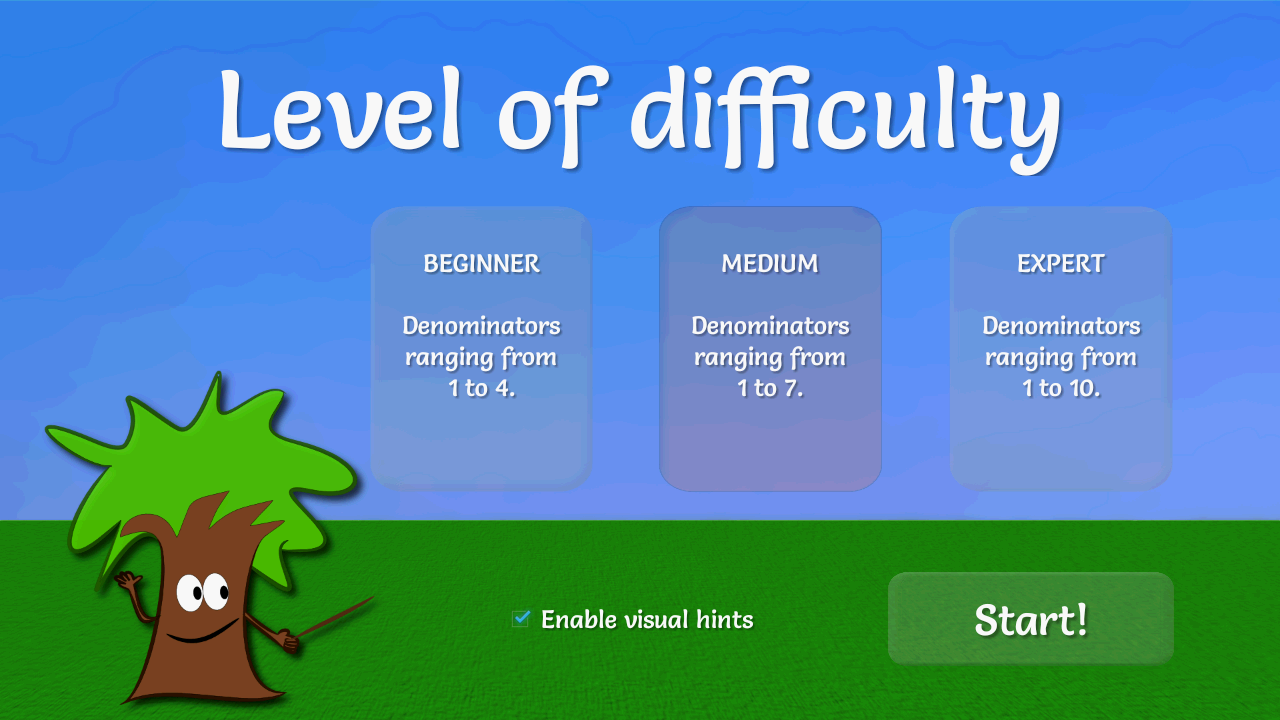 Level of difficulty

BEGINNER

Denominators ranging from 1 to 4.

MEDIUM

Denominators ranging from 1 to 7.

EXPERT

Denominators ranging from 1 to 10.

Enable visual hints

Start!